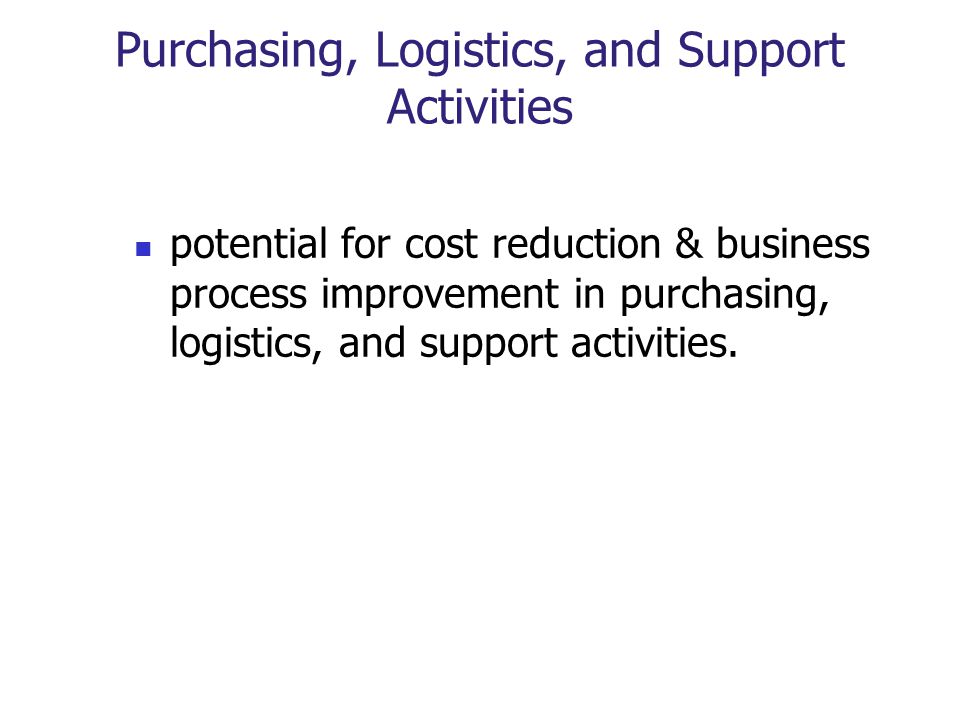 Purchasing, Logistics, and Support Activities

potential for cost reduction & business process improvement in purchasing, logistics, and support activities.